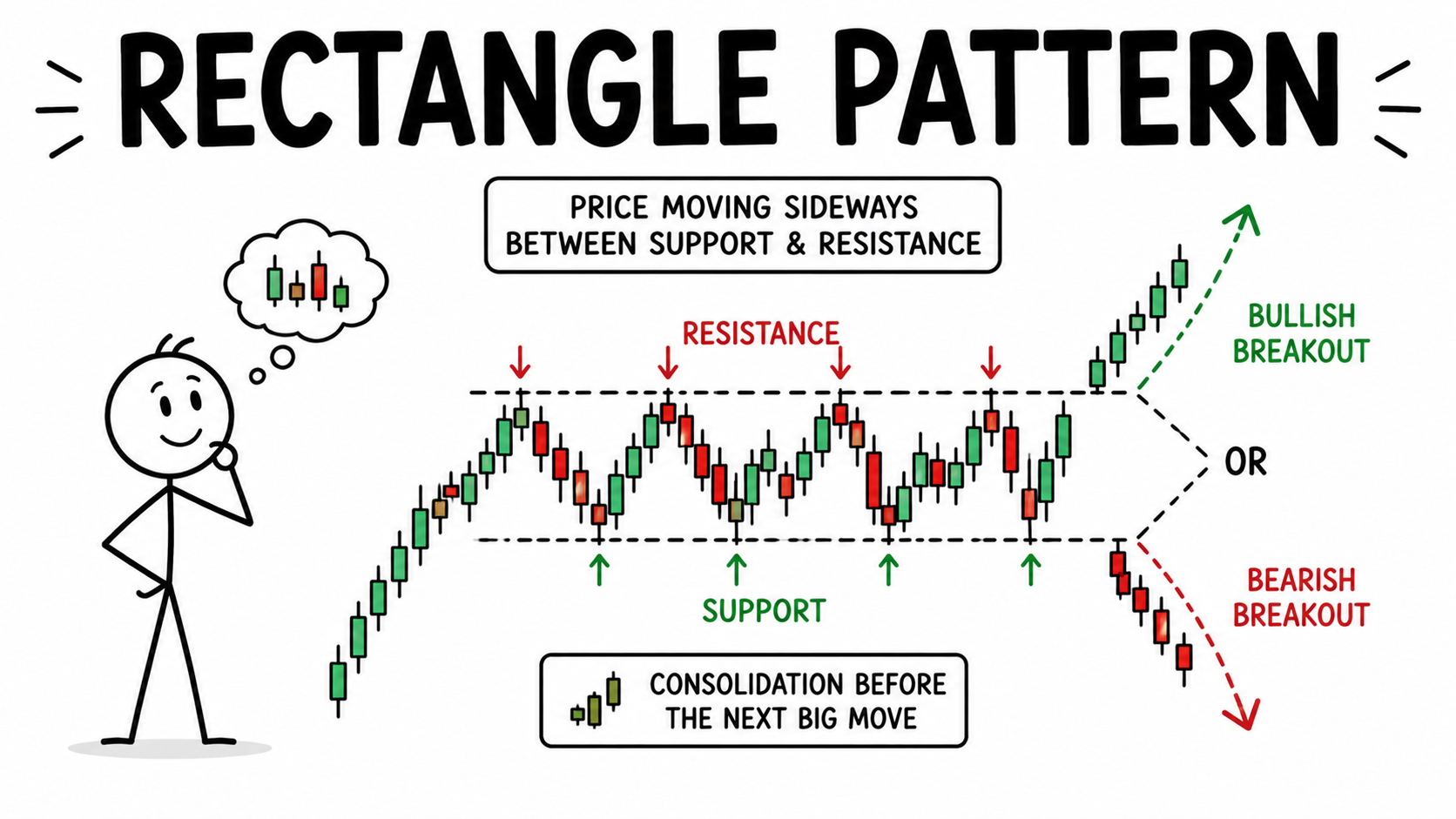 RECTANGLE PATTERN

PRICE MOVING SIDEWAYS BETWEEN SUPPORT & RESISTANCE

RESISTANCE

BULLISH BREAKOUT

OR

SUPPORT

BEARISH BREAKOUT

CONSOLIDATION BEFORE THE NEXT BIG MOVE